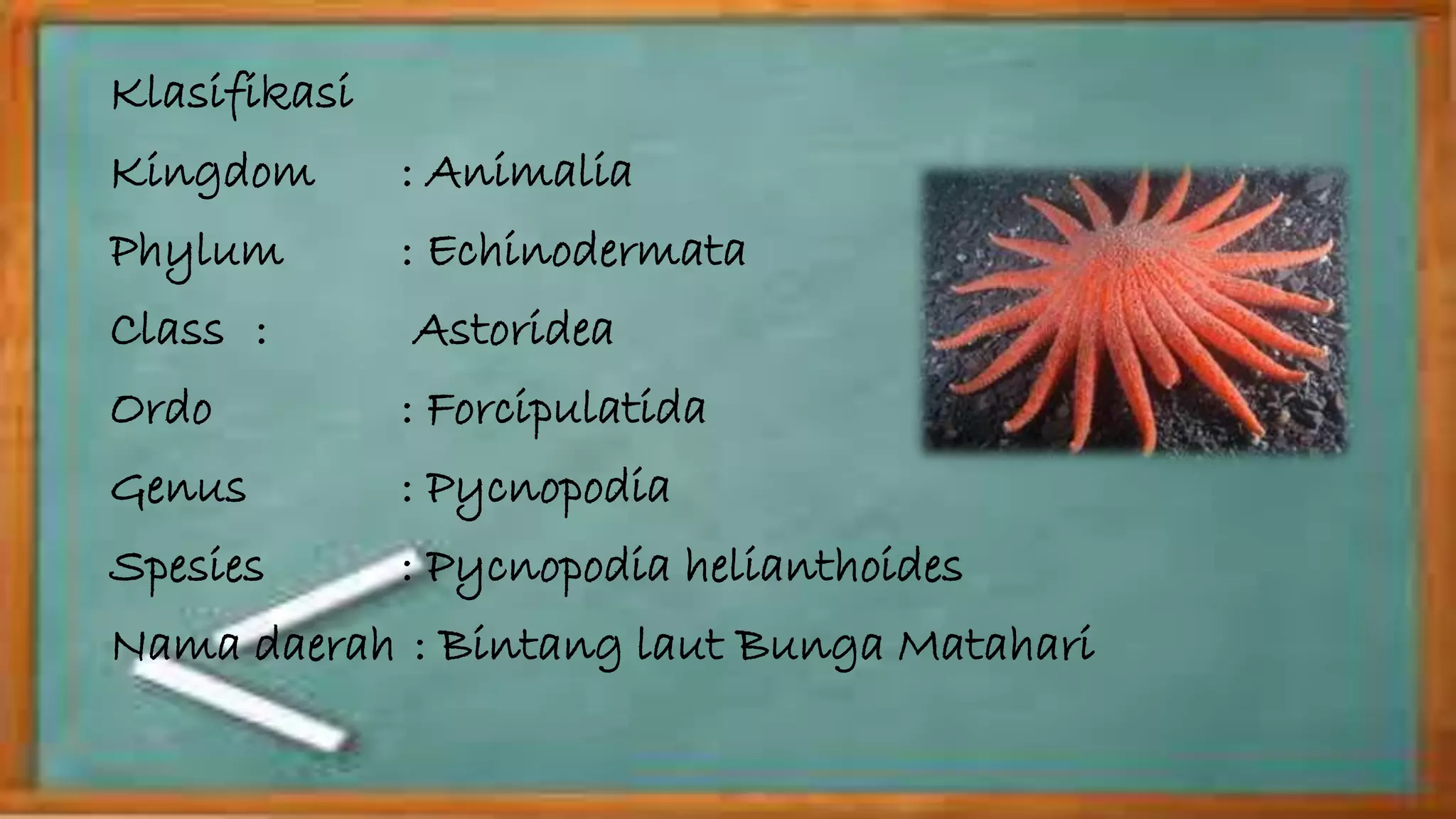 Klasifikasi

Kingdom : Animalia

Phylum : Echinodermata

Class : Astoridea

Ordo : Forcipulatida

Genus : Pycnopodia

Spesies : Pycnopodia helianthoides

Nama daerah : Bintang laut Bunga Matahari